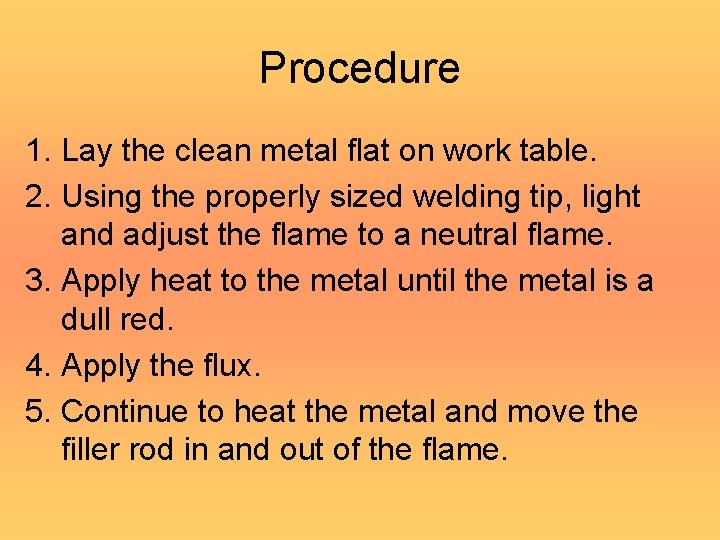 Procedure

1. Lay the clean metal flat on work table.
2. Using the properly sized welding tip, light and adjust the flame to a neutral flame.
3. Apply heat to the metal until the metal is a dull red.
4. Apply the flux.
5. Continue to heat the metal and move the filler rod in and out of the flame.